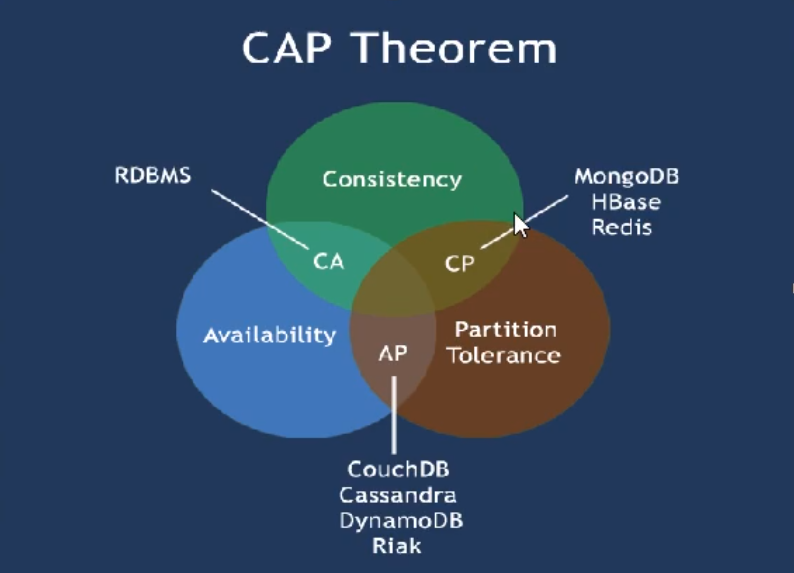 CAP Theorem

RDBMS

Consistency

MongoDB
HBase
Redis

CA

CP

Availability

AP

Partition Tolerance

CouchDB
Cassandra
DynamoDB
Riak